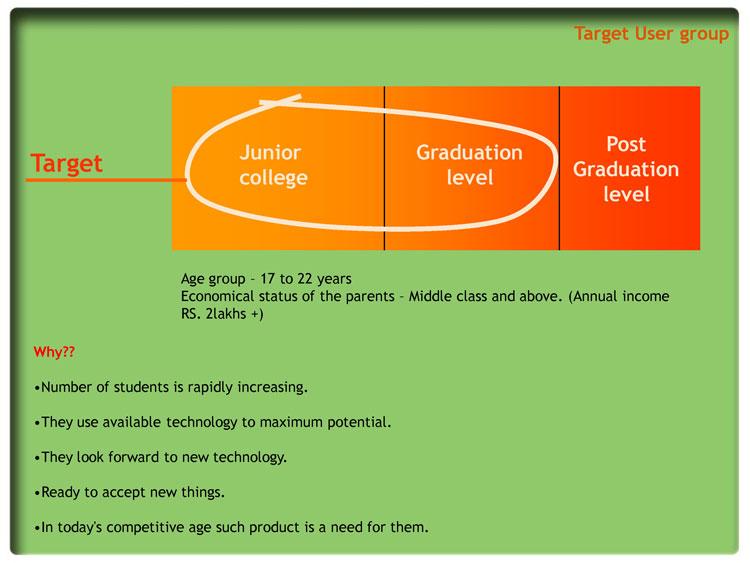 Target User group

Target

Junior college

Graduation level

Post Graduation level

Age group – 17 to 22 years
Economical status of the parents – Middle class and above. (Annual income RS. 2lakhs +)

Why??

•Number of students is rapidly increasing.

•They use available technology to maximum potential.

•They look forward to new technology.

•Ready to accept new things.

•In today's competitive age such product is a need for them.